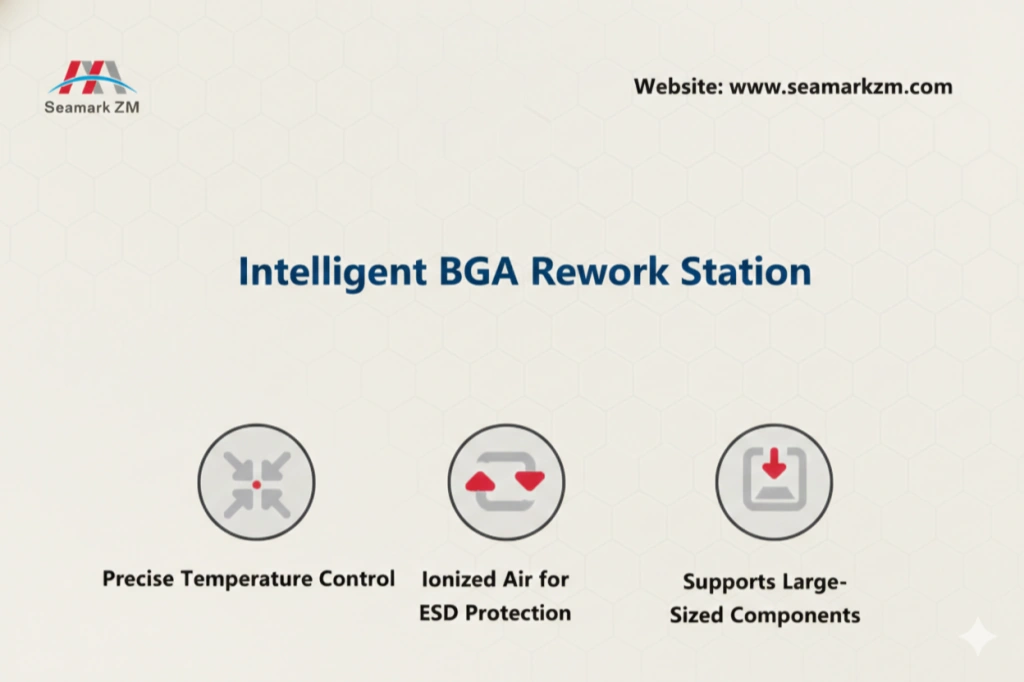 Seamark ZM

Website: www.seamarkzm.com

Intelligent BGA Rework Station

Precise Temperature Control

Ionized Air for ESD Protection

Supports Large-Sized Components